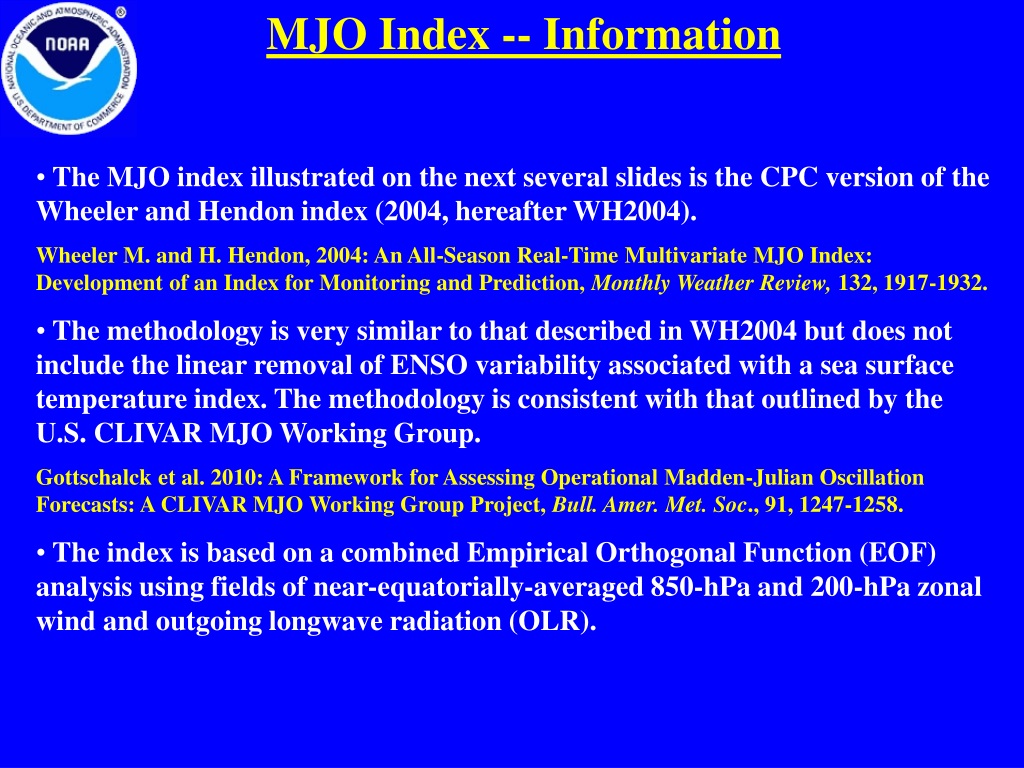 NATIONAL OCEANIC AND ATMOSPHERIC ADMINISTRATION
NOAA
U.S. DEPARTMENT OF COMMERCE

MJO Index -- Information

• The MJO index illustrated on the next several slides is the CPC version of the Wheeler and Hendon index (2004, hereafter WH2004).

Wheeler M. and H. Hendon, 2004: An All-Season Real-Time Multivariate MJO Index: Development of an Index for Monitoring and Prediction, Monthly Weather Review, 132, 1917-1932.

• The methodology is very similar to that described in WH2004 but does not include the linear removal of ENSO variability associated with a sea surface temperature index. The methodology is consistent with that outlined by the U.S. CLIVAR MJO Working Group.

Gottschalck et al. 2010: A Framework for Assessing Operational Madden-Julian Oscillation Forecasts: A CLIVAR MJO Working Group Project, Bull. Amer. Met. Soc., 91, 1247-1258.

• The index is based on a combined Empirical Orthogonal Function (EOF) analysis using fields of near-equatorially-averaged 850-hPa and 200-hPa zonal wind and outgoing longwave radiation (OLR).